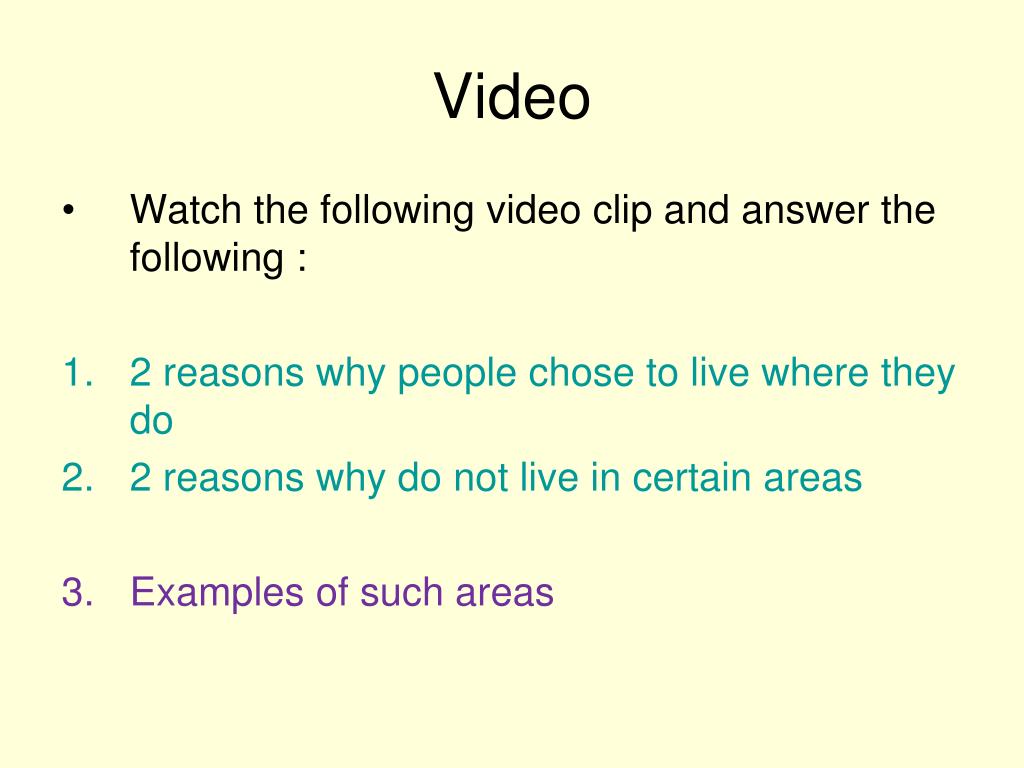 Video

• Watch the following video clip and answer the following :

1. 2 reasons why people chose to live where they do
2. 2 reasons why do not live in certain areas

3. Examples of such areas